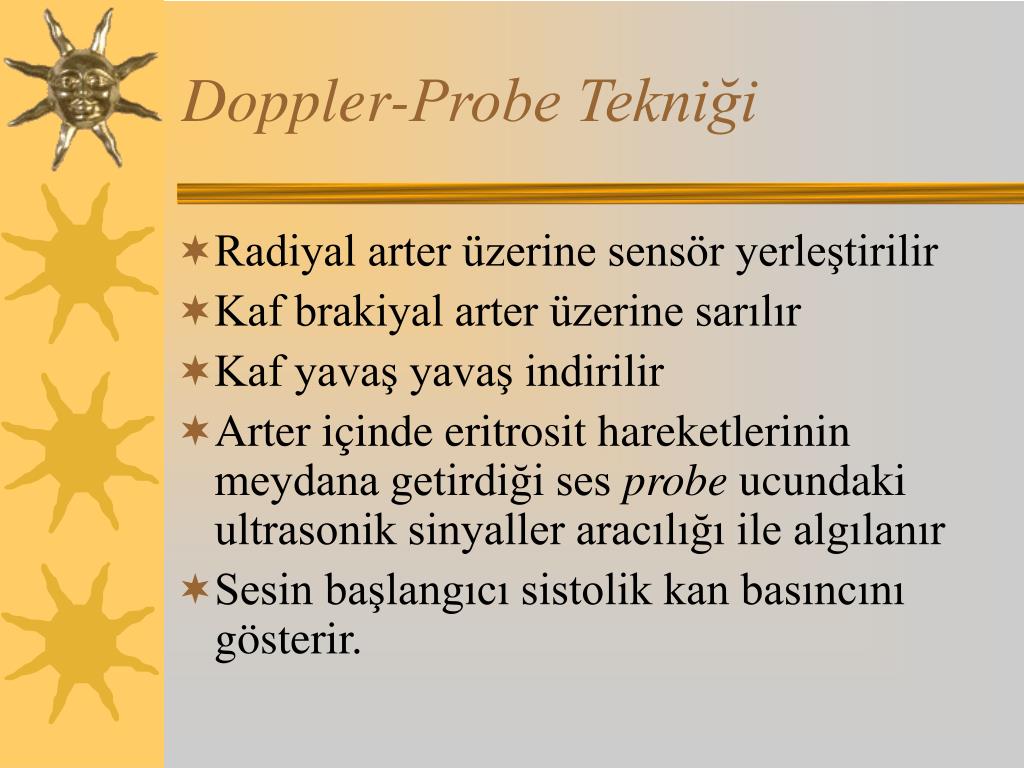 Doppler-Probe Tekniği

Radiyal arter üzerine sensör yerleştirilir

Kaf brakiyal arter üzerine sarılır

Kaf yavaş yavaş indirilir

Arter içinde eritrosit hareketlerinin meydana getirdiği ses probe ucundaki ultrasonik sinyaller aracılığı ile algılanır

Sesin başlangıcı sistolik kan basıncını gösterir.